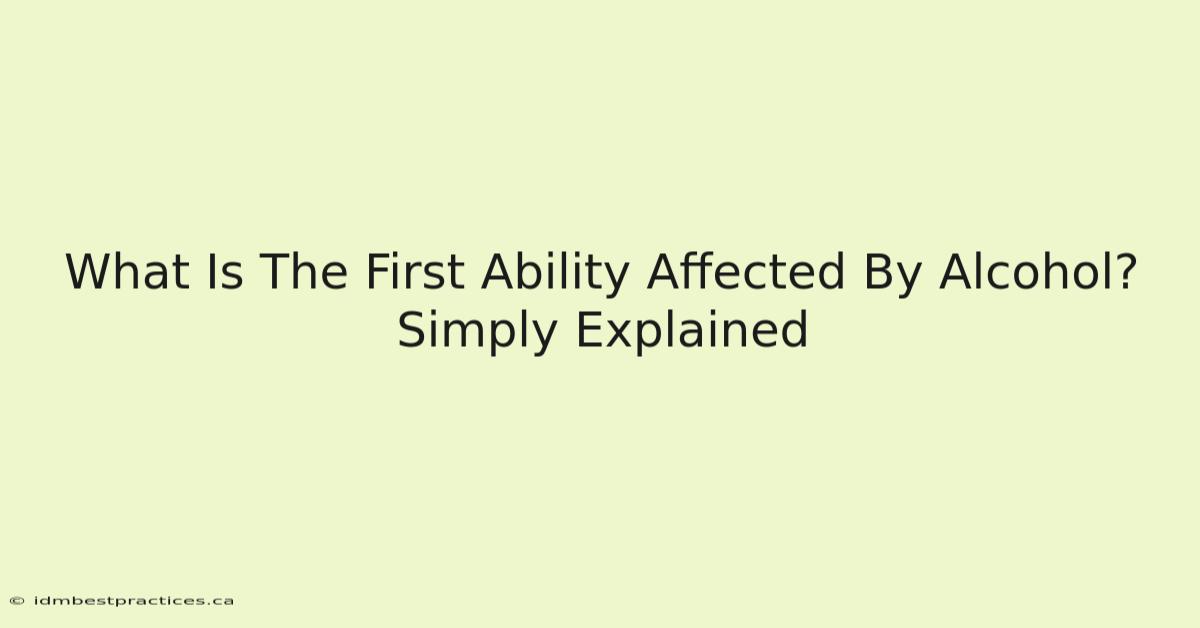 What Is The First Ability Affected By Alcohol? Simply Explained

© idmbestpractices.ca